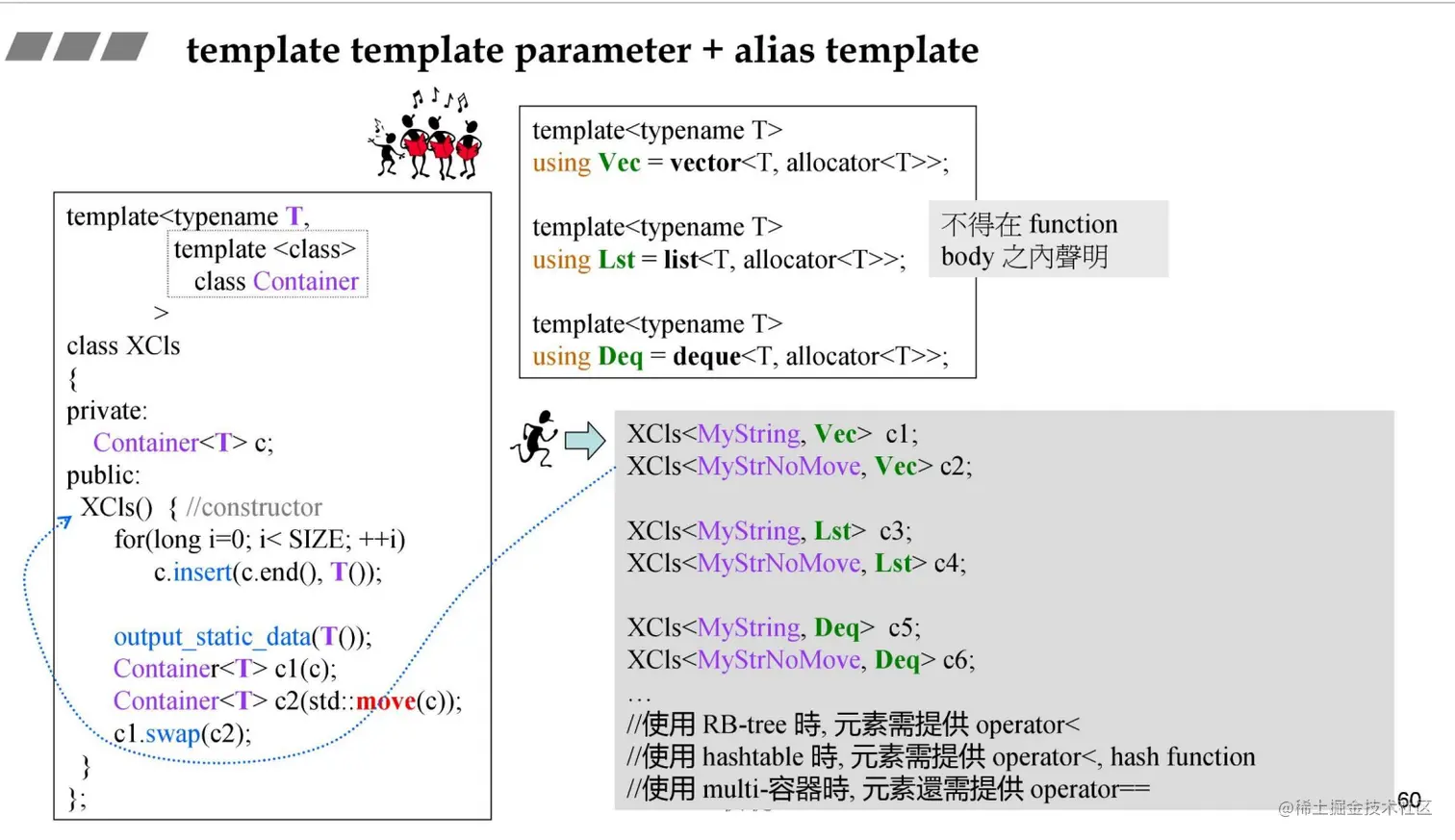 template template parameter + alias template

template<typename T,
template <class>
class Container
>
class XCls
{
private:
Container<T> c;
public:
XCls() { //constructor
for(long i=0; i< SIZE; ++i)
c.insert(c.end(), T());

output_static_data(T());
Container<T> c1(c);
Container<T> c2(std::move(c));
c1.swap(c2);
}
};

template<typename T>
using Vec = vector<T, allocator<T>>;

template<typename T>
using Lst = list<T, allocator<T>>;

template<typename T>
using Deq = deque<T, allocator<T>>;

不得在 function body 之內聲明

XCls<MyString, Vec> c1;
XCls<MyStrNoMove, Vec> c2;

XCls<MyString, Lst> c3;
XCls<MyStrNoMove, Lst> c4;

XCls<MyString, Deq> c5;
XCls<MyStrNoMove, Deq> c6;
...
//使用 RB-tree 時, 元素需提供 operator<
//使用 hashtable 時, 元素需提供 operator<, hash function
//使用 multi-容器時, 元素還需提供 operator==

60
@稀土掘金技术社区